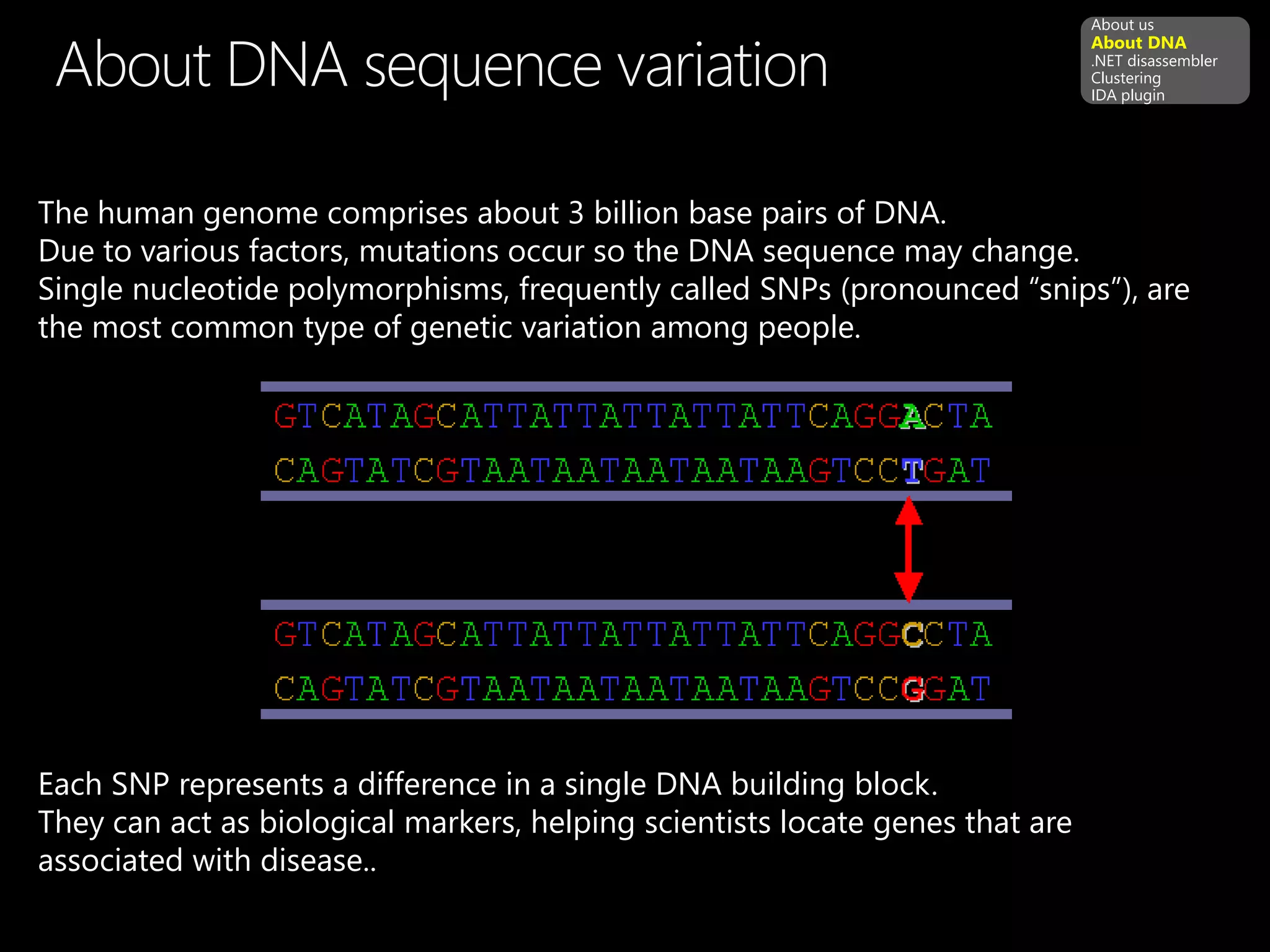 About DNA sequence variation

About us
About DNA
.NET disassembler
Clustering
IDA plugin

The human genome comprises about 3 billion base pairs of DNA.
Due to various factors, mutations occur so the DNA sequence may change.
Single nucleotide polymorphisms, frequently called SNPs (pronounced “snips”), are the most common type of genetic variation among people.

GTCATAGCATTATTATTATTATTCAGGACTA
CAGTATCGTAATAATAATAATAAGTCCTGAT

GTCATAGCATTATTATTATTATTCAGGCCTA
CAGTATCGTAATAATAATAATAAGTCCGGAT

Each SNP represents a difference in a single DNA building block.
They can act as biological markers, helping scientists locate genes that are associated with disease..